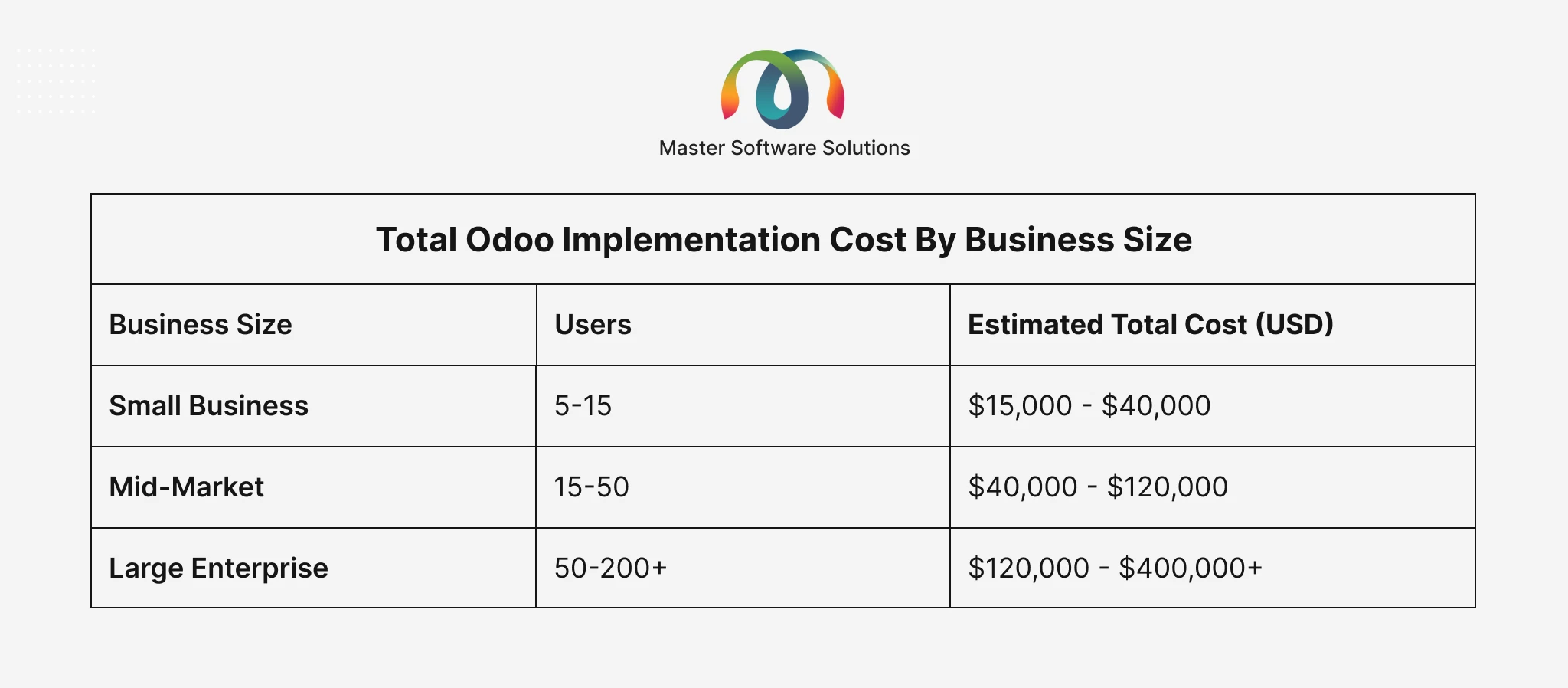 Master Software Solutions

Total Odoo Implementation Cost By Business Size

| Business Size | Users | Estimated Total Cost (USD) |
|---|---|---|
| Small Business | 5-15 | \$15,000 - \$40,000 |
| Mid-Market | 15-50 | \$40,000 - \$120,000 |
| Large Enterprise | 50-200+ | \$120,000 - \$400,000+ |